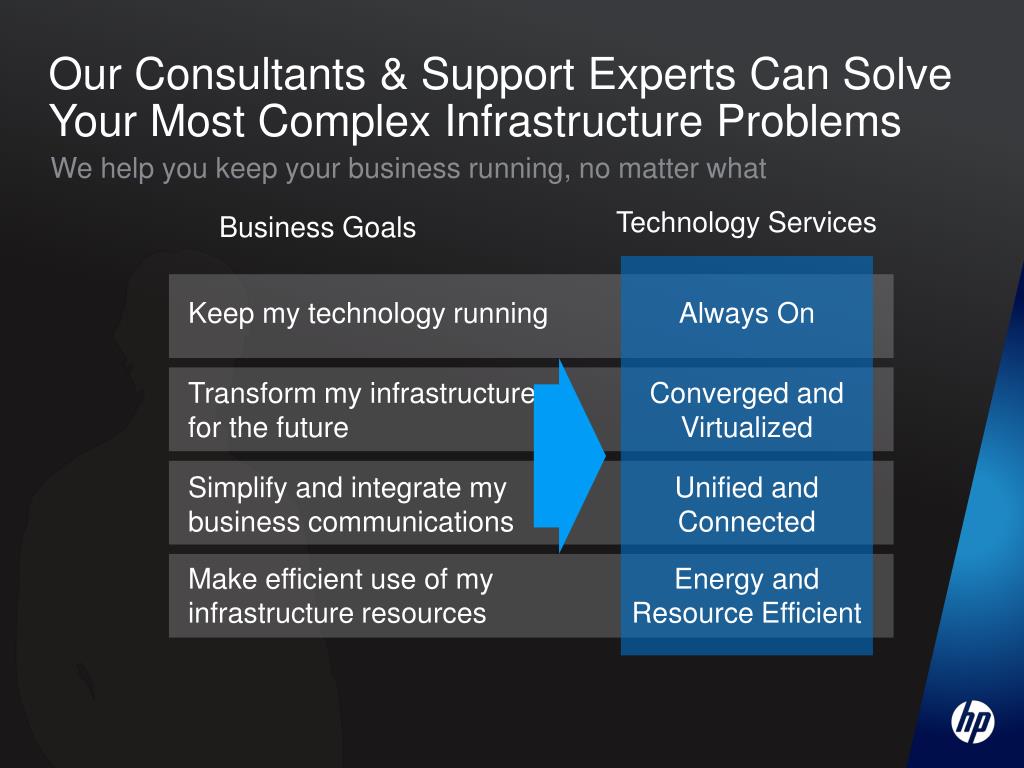 Our Consultants & Support Experts Can Solve Your Most Complex Infrastructure Problems

We help you keep your business running, no matter what

| Business Goals | Technology Services |
|---|---|
| Keep my technology running | Always On |
| Transform my infrastructure for the future | Converged and Virtualized |
| Simplify and integrate my business communications | Unified and Connected |
| Make efficient use of my infrastructure resources | Energy and Resource Efficient |

hp